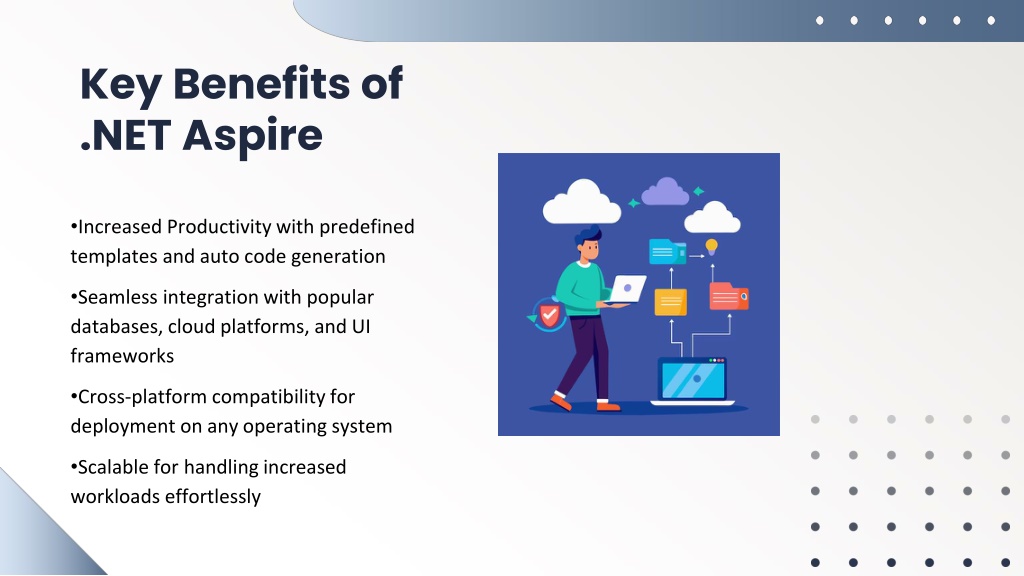 Key Benefits of .NET Aspire

•Increased Productivity with predefined templates and auto code generation

•Seamless integration with popular databases, cloud platforms, and UI frameworks

•Cross-platform compatibility for deployment on any operating system

•Scalable for handling increased workloads effortlessly